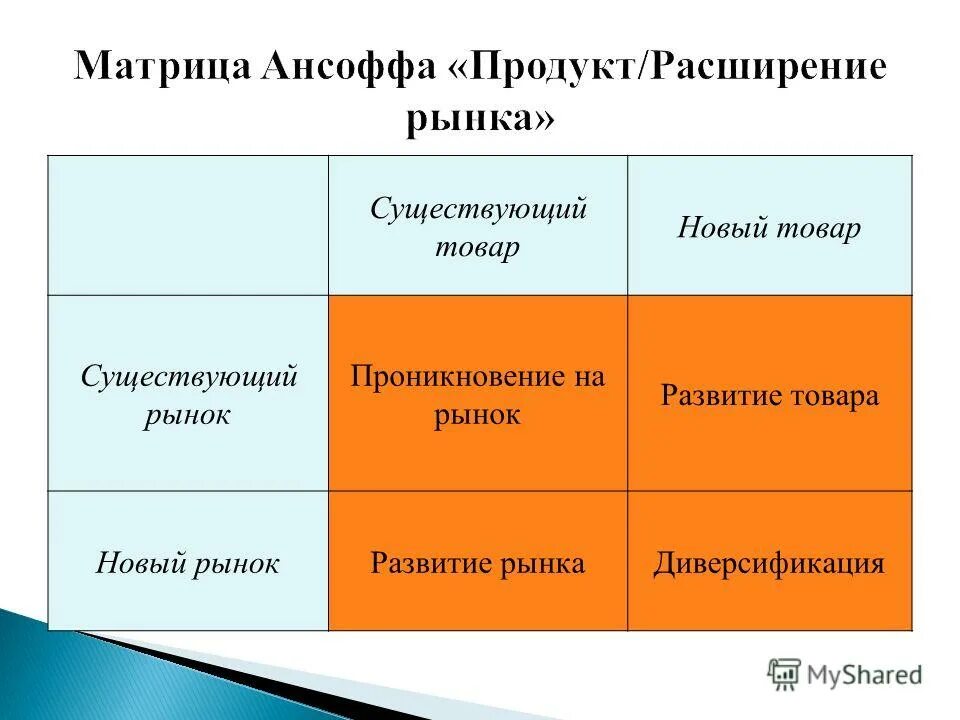 Матрица Ансоффа «Продукт/Расширение рынка»

| | Существующий товар | Новый товар |
|---|---|---|
| Существующий рынок | Проникновение на рынок | Развитие товара |
| Новый рынок | Развитие рынка | Диверсификация |

MyShared